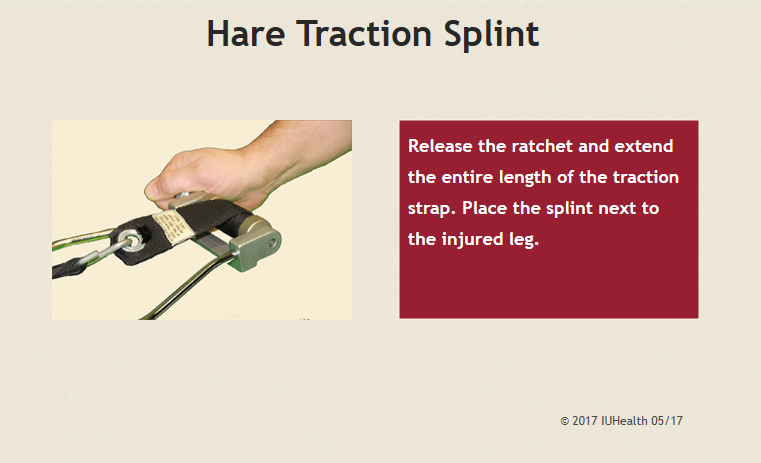 Hare Traction Splint

Release the ratchet and extend the entire length of the traction strap. Place the splint next to the injured leg.

© 2017 IUHealth 05/17